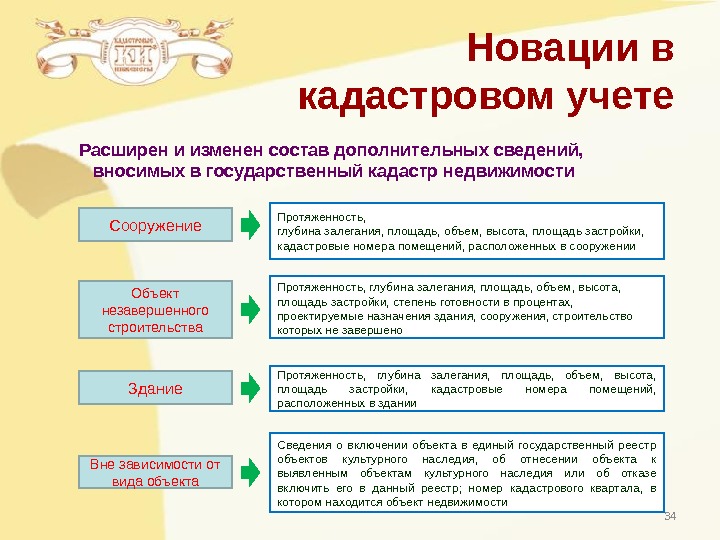 КАДАСТРОВЫЕ
КИ
ИНЖЕНЕРЫ

Новации в кадастровом учете

Расширен и изменен состав дополнительных сведений, вносимых в государственный кадастр недвижимости

Сооружение

Протяженность,
глубина залегания, площадь, объем, высота, площадь застройки, кадастровые номера помещений, расположенных в сооружении

Объект незавершенного строительства

Протяженность, глубина залегания, площадь, объем, высота, площадь застройки, степень готовности в процентах, проектируемые назначения здания, сооружения, строительство которых не завершено

Здание

Протяженность, глубина залегания, площадь, объем, высота, площадь застройки, кадастровые номера помещений, расположенных в здании

Вне зависимости от вида объекта

Сведения о включении объекта в единый государственный реестр объектов культурного наследия, об отнесении объекта к выявленным объектам культурного наследия или об отказе включить его в данный реестр; номер кадастрового квартала, в котором находится объект недвижимости

34